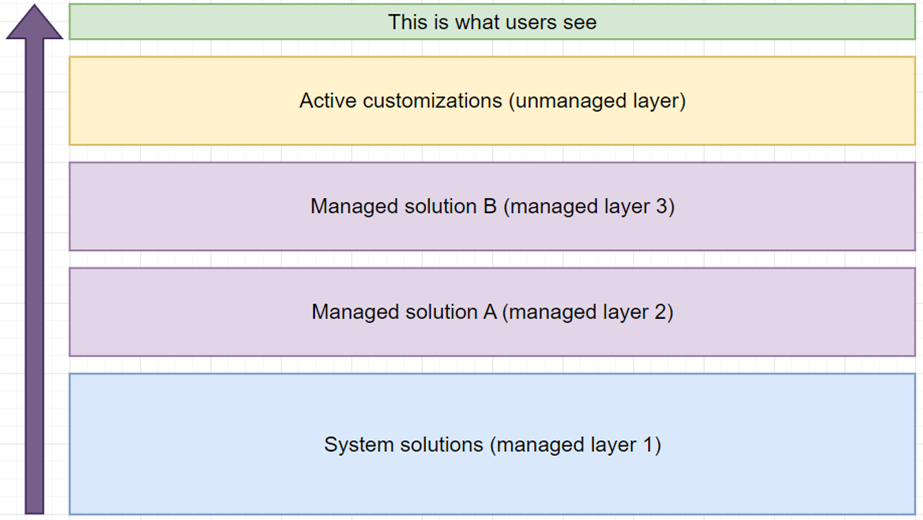 This is what users see

Active customizations (unmanaged layer)

Managed solution B (managed layer 3)

Managed solution A (managed layer 2)

System solutions (managed layer 1)